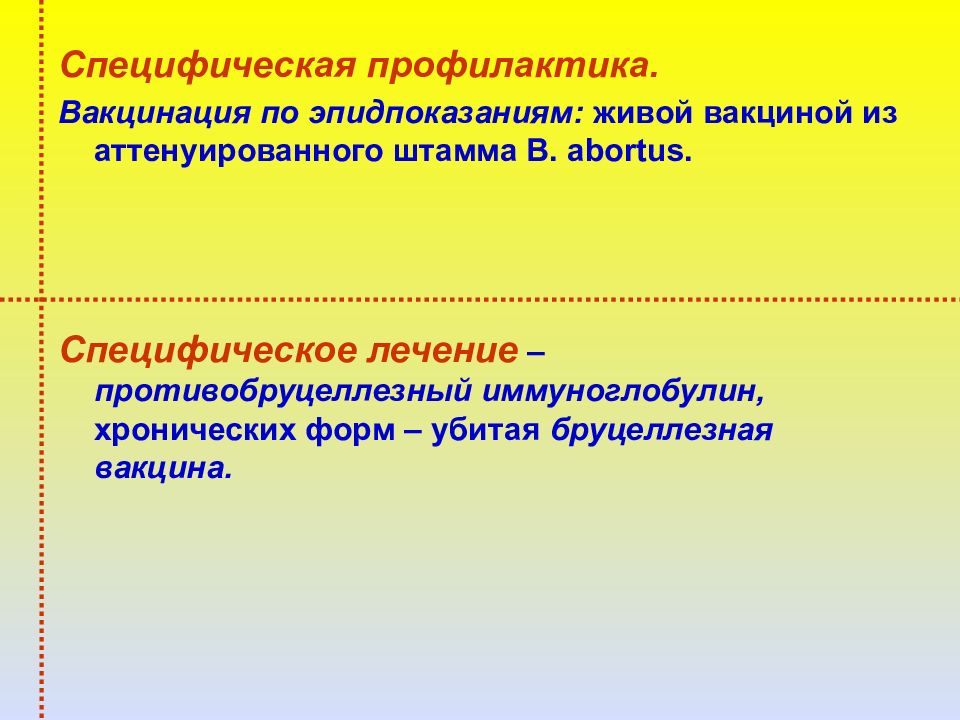 Специфическая профилактика.

Вакцинация по эпидпоказаниям: живой вакциной из аттенуированного штамма B. abortus.

Специфическое лечение – противобруцеллезный иммуноглобулин, хронических форм – убитая бруцеллезная вакцина.